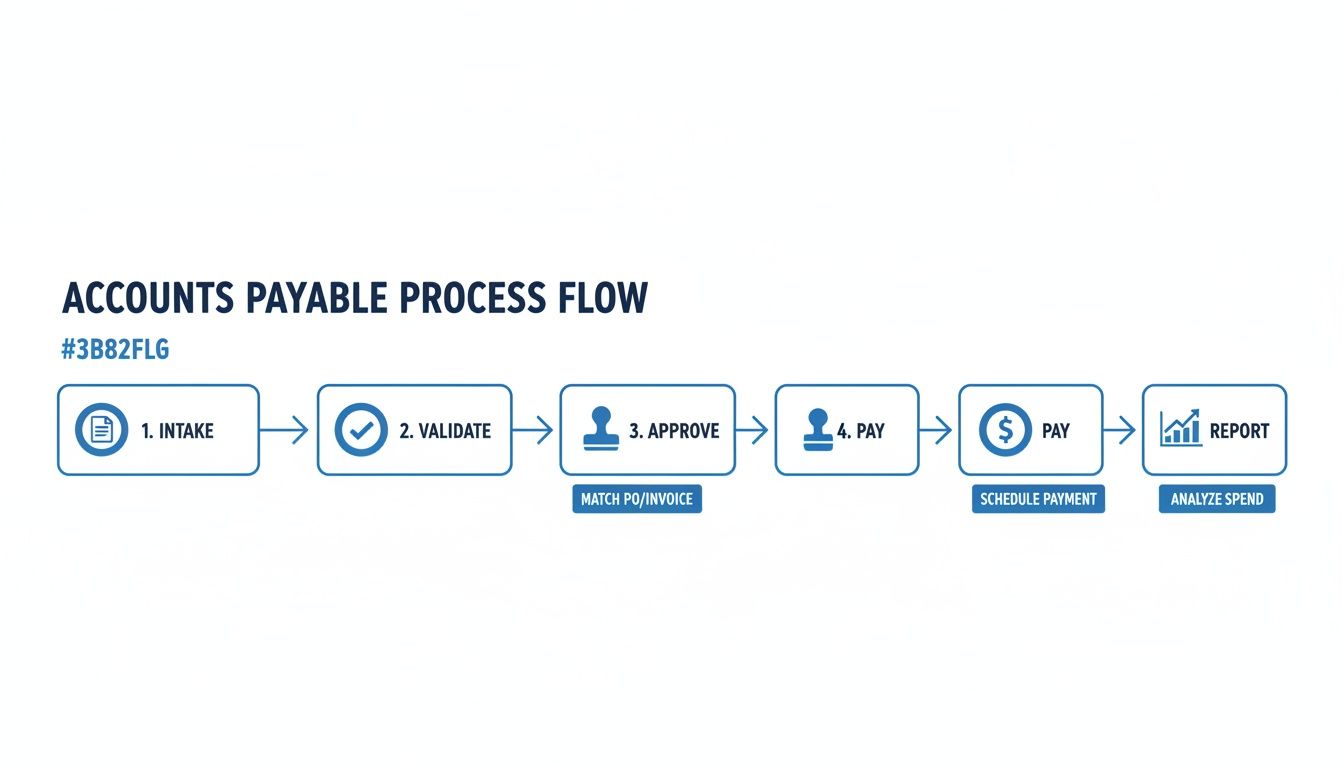 ACCOUNTS PAYABLE PROCESS FLOW

#3B82FLG

1. INTAKE

2. VALIDATE

3. APPROVE

MATCH PO/INVOICE

4. PAY

PAY

SCHEDULE PAYMENT

REPORT

ANALYZE SPEND